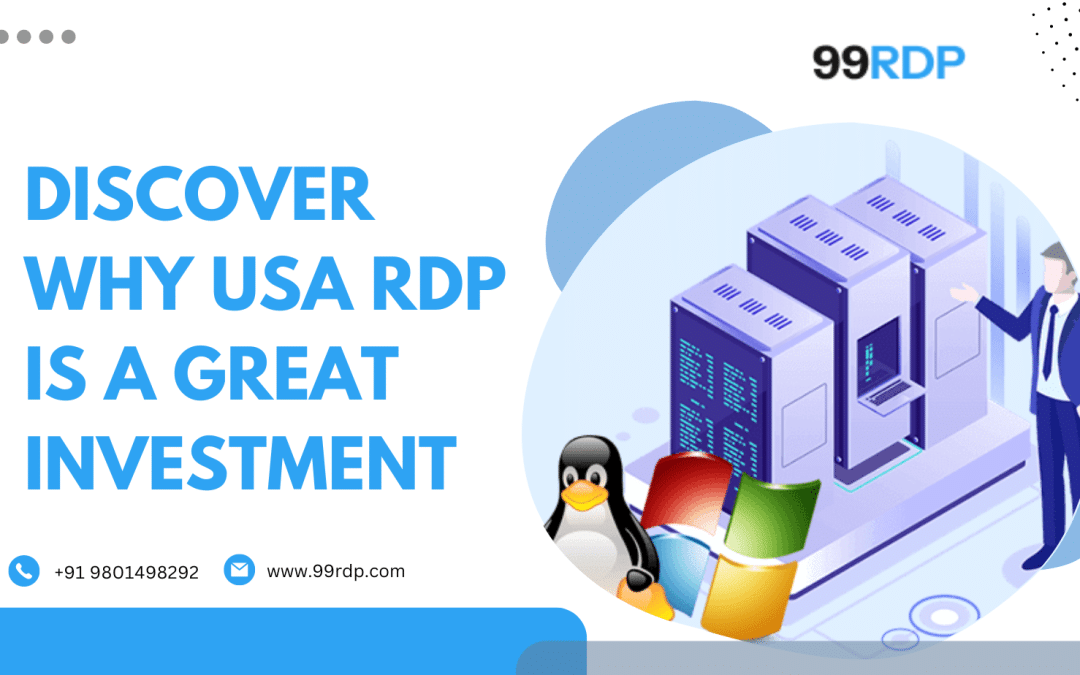 99RDP

DISCOVER WHY USA RDP IS A GREAT INVESTMENT

+91 9801498292

www.99rdp.com